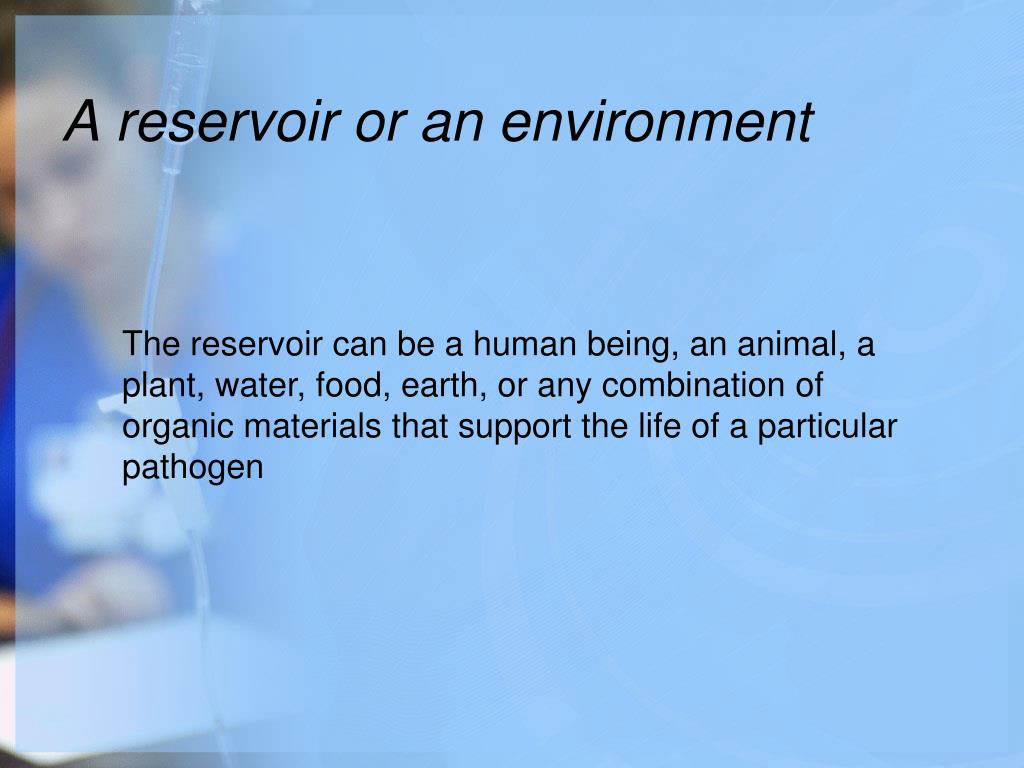 A reservoir or an environment

The reservoir can be a human being, an animal, a plant, water, food, earth, or any combination of organic materials that support the life of a particular pathogen